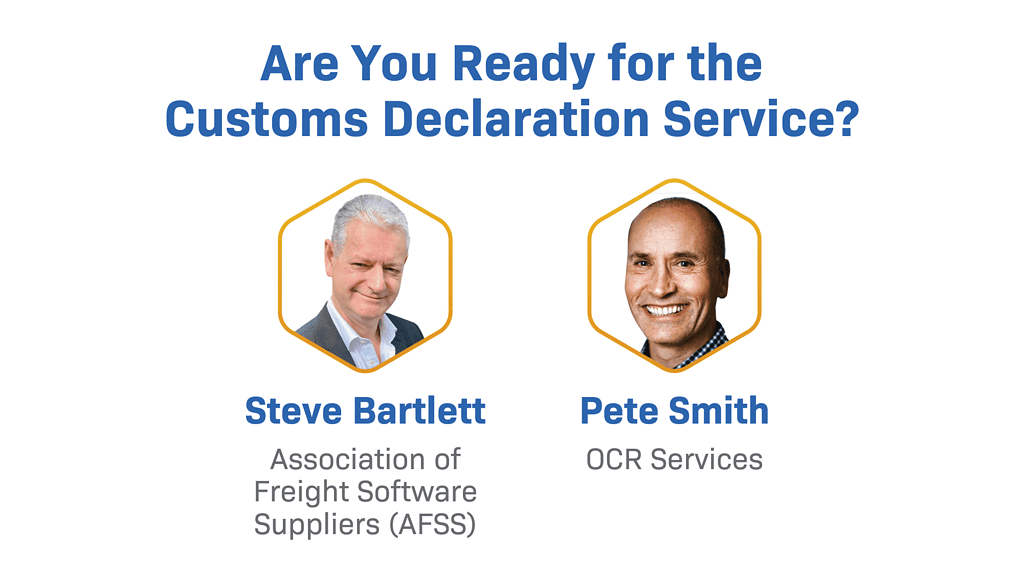 Are You Ready for the Customs Declaration Service?

Steve Bartlett

Association of Freight Software Suppliers (AFSS)

Pete Smith

OCR Services